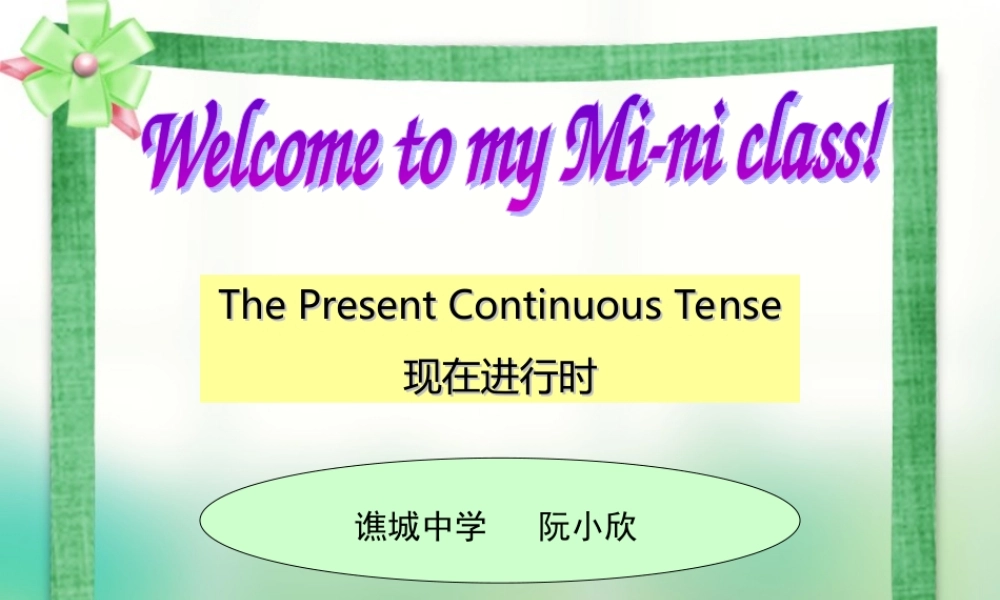 Welcome to my Mi-ni class!

The Present Continuous Tense
现在进行时

谯城中学　阮小欣